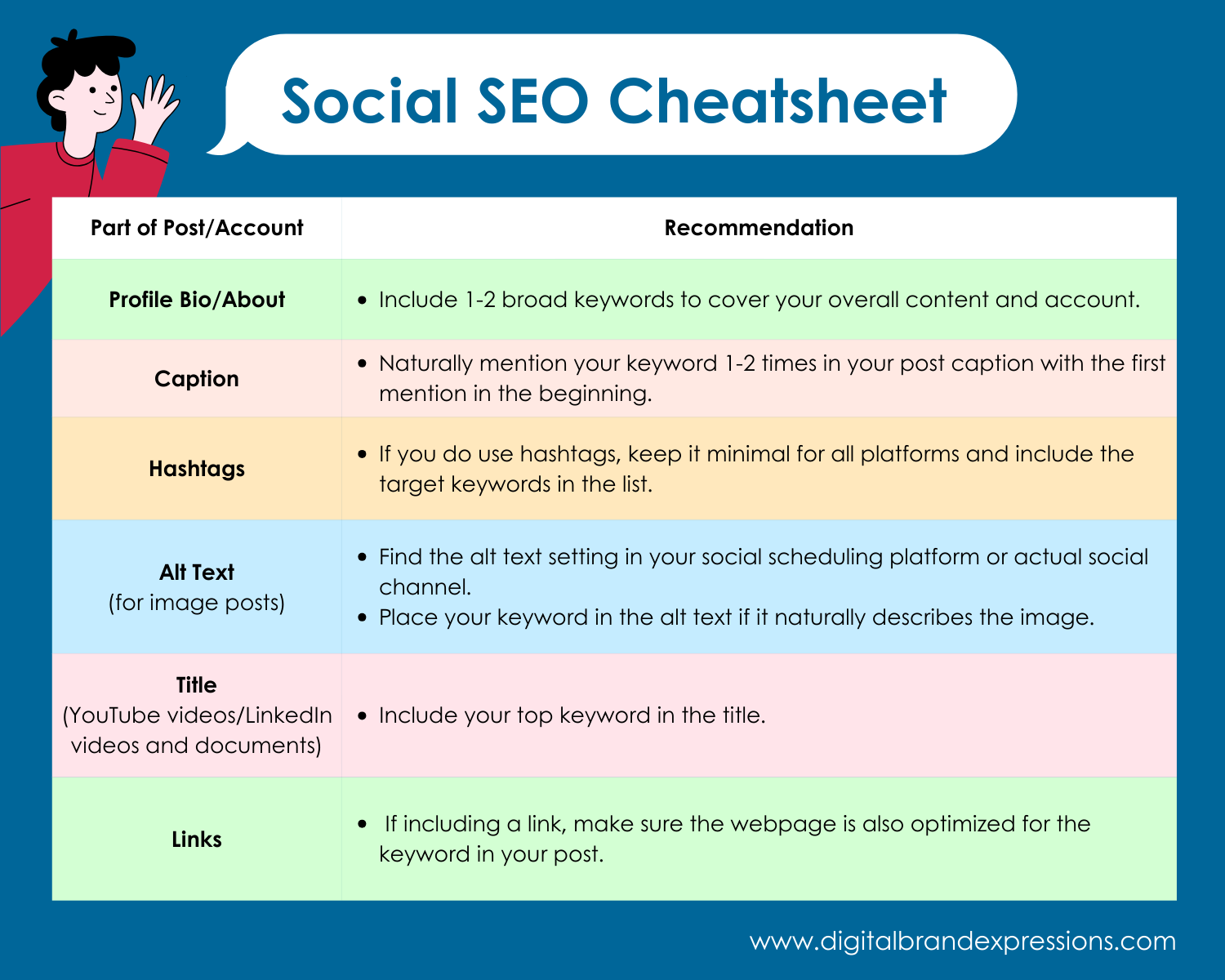 Social SEO Cheatsheet

| Part of Post/Account | Recommendation |
|---|---|
| Profile Bio/About | • Include 1-2 broad keywords to cover your overall content and account. |
| Caption | • Naturally mention your keyword 1-2 times in your post caption with the first mention in the beginning. |
| Hashtags | • If you do use hashtags, keep it minimal for all platforms and include the target keywords in the list. |
| Alt Text (for image posts) | • Find the alt text setting in your social scheduling platform or actual social channel. • Place your keyword in the alt text if it naturally describes the image. |
| Title (YouTube videos/LinkedIn videos and documents) | • Include your top keyword in the title. |
| Links | • If including a link, make sure the webpage is also optimized for the keyword in your post. |

www.digitalbrandexpressions.com